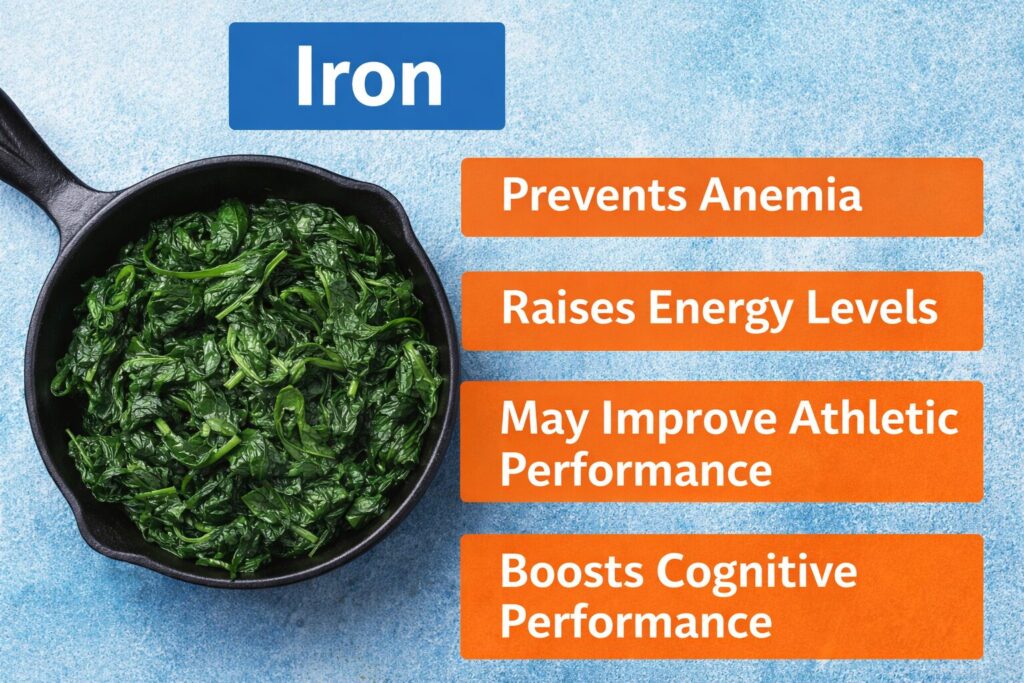 Iron

Prevents Anemia

Raises Energy Levels

May Improve Athletic Performance

Boosts Cognitive Performance